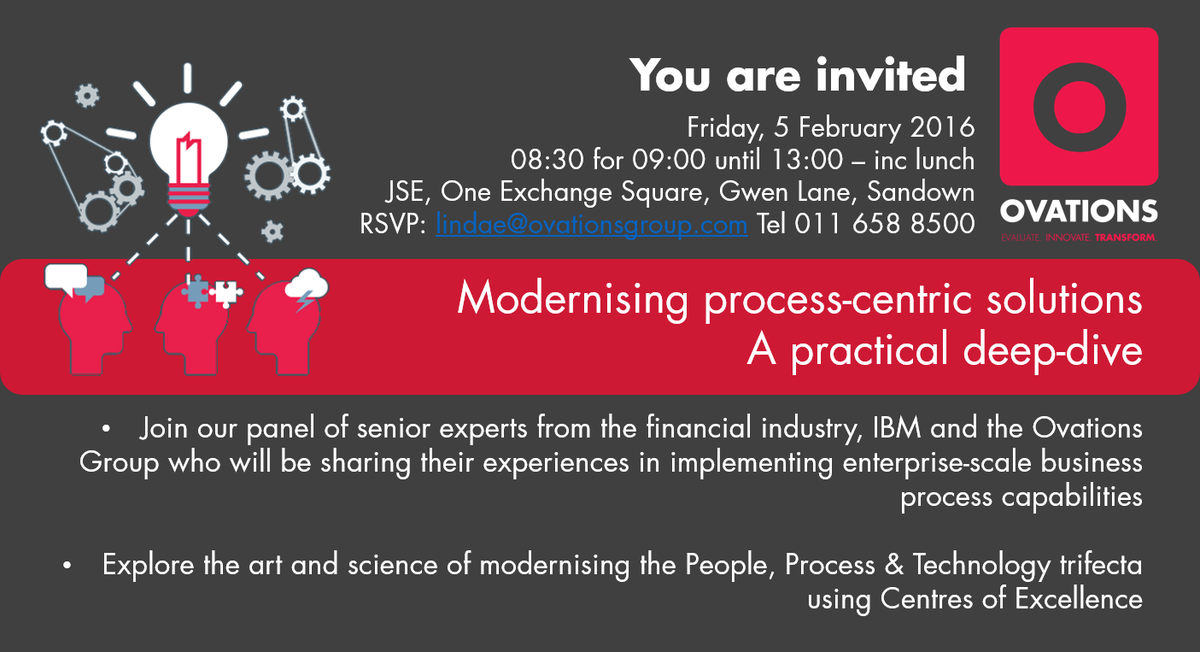 You are invited

Friday, 5 February 2016
08:30 for 09:00 until 13:00 – inc lunch
JSE, One Exchange Square, Gwen Lane, Sandown
RSVP: lindae@ovationsgroup.com Tel 011 658 8500

OVATIONS
EVALUATE. INNOVATE. TRANSFORM.

Modernising process-centric solutions
A practical deep-dive

• Join our panel of senior experts from the financial industry, IBM and the Ovations Group who will be sharing their experiences in implementing enterprise-scale business process capabilities

• Explore the art and science of modernising the People, Process & Technology trifecta using Centres of Excellence